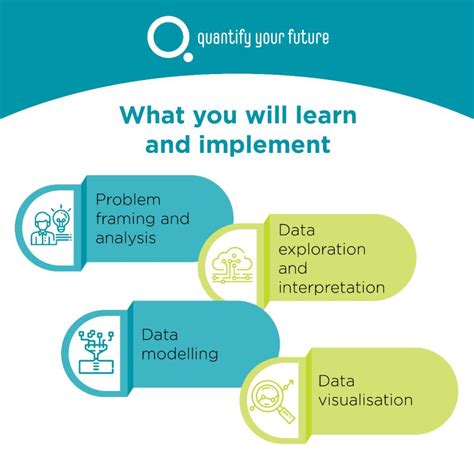 quantify your future

What you will learn and implement

Problem framing and analysis

Data exploration and interpretation

Data modelling

Data visualisation